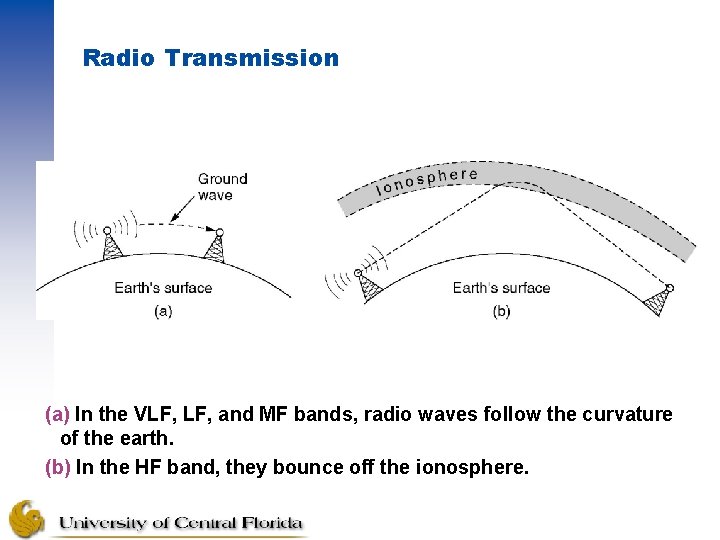 Radio Transmission

Ground wave

Earth's surface

(a)

Ionosphere

Earth's surface

(b)

(a) In the VLF, LF, and MF bands, radio waves follow the curvature of the earth.

(b) In the HF band, they bounce off the ionosphere.

University of Central Florida